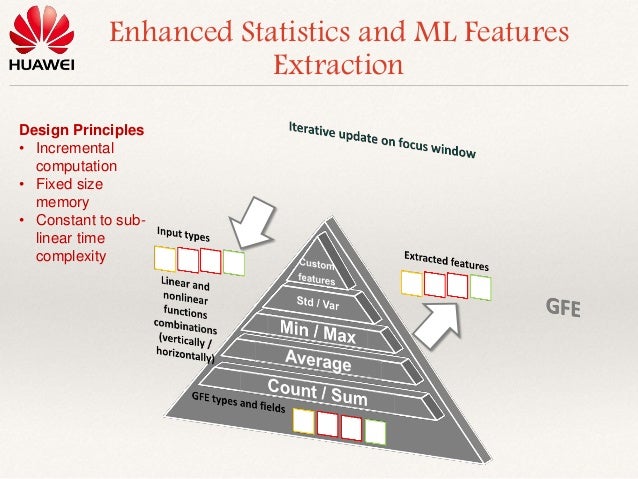 HUAWEI

Enhanced Statistics and ML Features Extraction

Design Principles
• Incremental computation
• Fixed size memory
• Constant to sub-linear time complexity

Iterative update on focus window

Input types

Linear and nonlinear functions combinations (vertically / horizontally)

Custom features
Std / Var
Min / Max
Average
Count / Sum

GFE types and fields

Extracted features

GFE